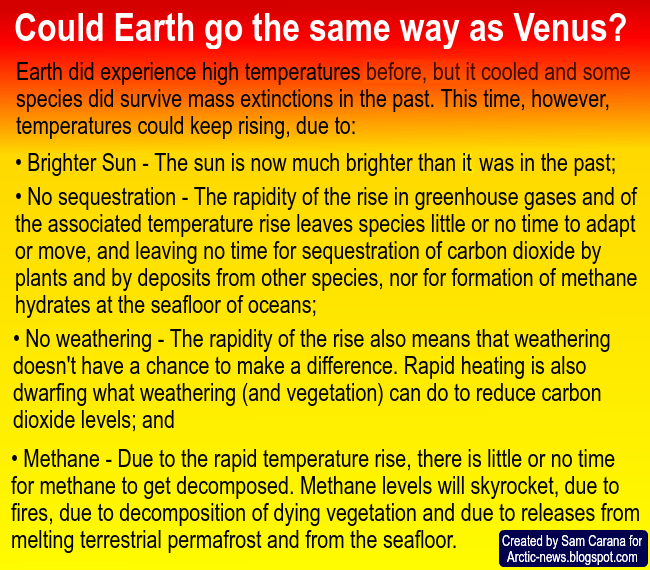 Could Earth go the same way as Venus?

Earth did experience high temperatures before, but it cooled and some species did survive mass extinctions in the past. This time, however, temperatures could keep rising, due to:

• Brighter Sun - The sun is now much brighter than it was in the past;

• No sequestration - The rapidity of the rise in greenhouse gases and of the associated temperature rise leaves species little or no time to adapt or move, and leaving no time for sequestration of carbon dioxide by plants and by deposits from other species, nor for formation of methane hydrates at the seafloor of oceans;

• No weathering - The rapidity of the rise also means that weathering doesn't have a chance to make a difference. Rapid heating is also dwarfing what weathering (and vegetation) can do to reduce carbon dioxide levels; and

• Methane - Due to the rapid temperature rise, there is little or no time for methane to get decomposed. Methane levels will skyrocket, due to fires, due to decomposition of dying vegetation and due to releases from melting terrestrial permafrost and from the seafloor.

Created by Sam Carana for Arctic-news.blogspot.com